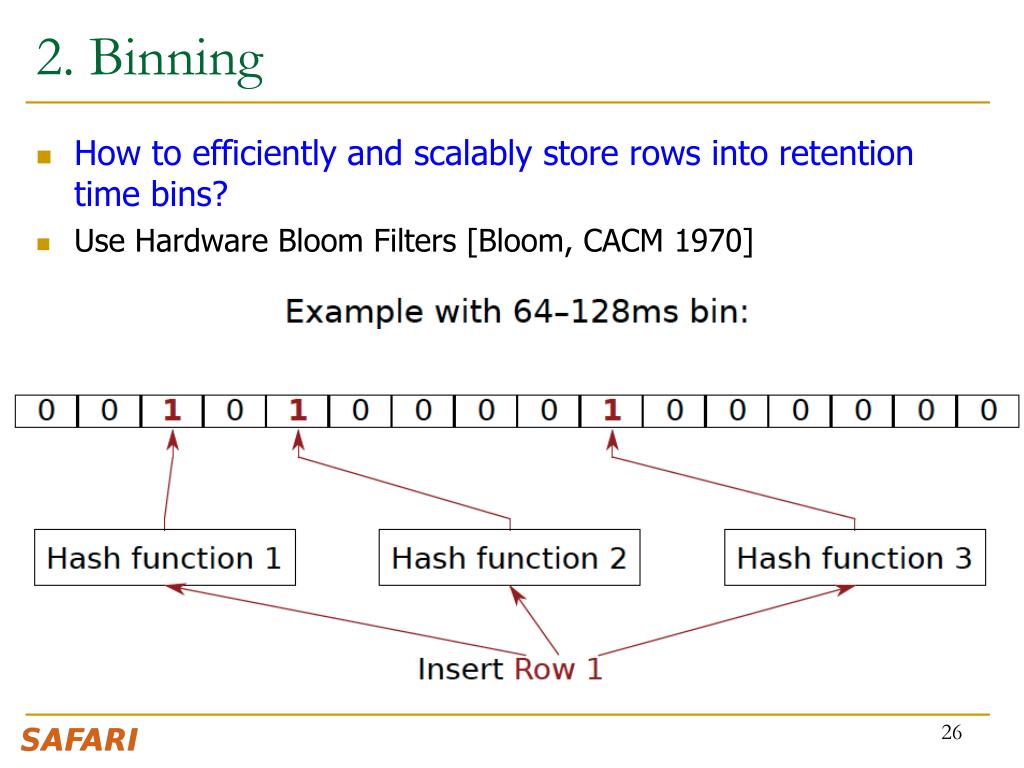 2. Binning

How to efficiently and scalably store rows into retention time bins?

Use Hardware Bloom Filters [Bloom, CACM 1970]

Example with 64–128ms bin:

| 0 | 0 | 1 | 0 | 1 | 0 | 0 | 0 | 0 | 1 | 0 | 0 | 0 | 0 | 0 | 0 |
|---|---|---|---|---|---|---|---|---|---|---|---|---|---|---|---|

Hash function 1

Hash function 2

Hash function 3

Insert Row 1

SAFARI

26